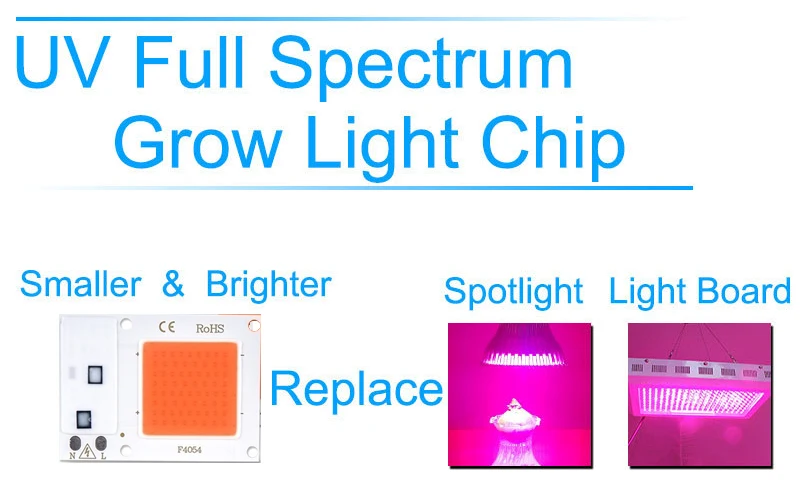 UV Full Spectrum
Grow Light Chip

Smaller & Brighter

CE RoHS

N L

F4054

Replace

Spotlight

Light Board